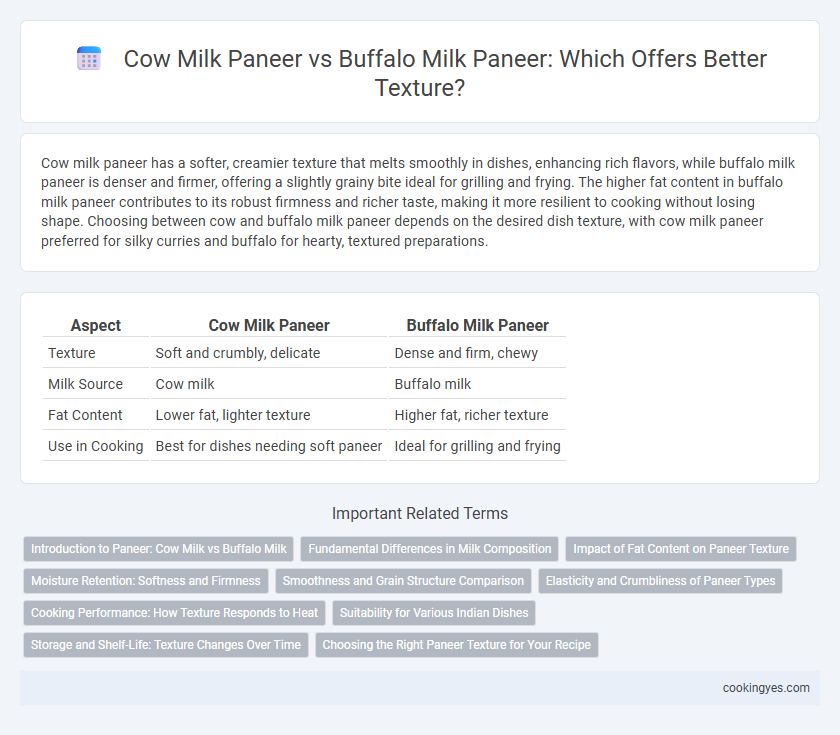 Cow Milk Paneer vs Buffalo Milk Paneer: Which Offers Better Texture?

Cow milk paneer has a softer, creamier texture that melts smoothly in dishes, enhancing rich flavors, while buffalo milk paneer is denser and firmer, offering a slightly grainy bite ideal for grilling and frying. The higher fat content in buffalo milk paneer contributes to its robust firmness and richer taste, making it more resilient to cooking without losing shape. Choosing between cow and buffalo milk paneer depends on the desired dish texture, with cow milk paneer preferred for silky curries and buffalo for hearty, textured preparations.

| Aspect | Cow Milk Paneer | Buffalo Milk Paneer |
|---|---|---|
| Texture | Soft and crumbly, delicate | Dense and firm, chewy |
| Milk Source | Cow milk | Buffalo milk |
| Fat Content | Lower fat, lighter texture | Higher fat, richer texture |
| Use in Cooking | Best for dishes needing soft paneer | Ideal for grilling and frying |

Important Related Terms

Introduction to Paneer: Cow Milk vs Buffalo Milk
Fundamental Differences in Milk Composition
Impact of Fat Content on Paneer Texture
Moisture Retention: Softness and Firmness
Smoothness and Grain Structure Comparison
Elasticity and Crumbliness of Paneer Types
Cooking Performance: How Texture Responds to Heat
Suitability for Various Indian Dishes
Storage and Shelf-Life: Texture Changes Over Time
Choosing the Right Paneer Texture for Your Recipe

cookingyes.com